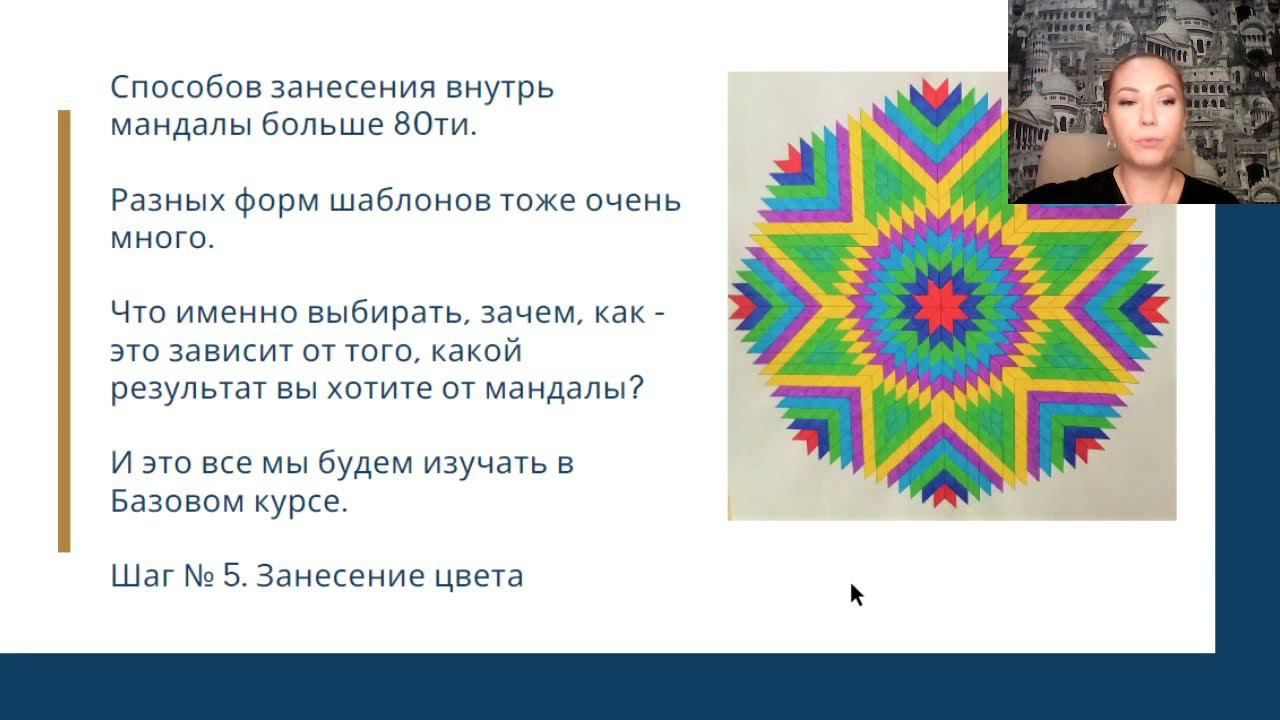 Способов занесения внутрь мандалы больше 80ти.

Разных форм шаблонов тоже очень много.

Что именно выбирать, зачем, как - это зависит от того, какой результат вы хотите от мандалы?

И это все мы будем изучать в Базовом курсе.

Шаг № 5. Занесение цвета